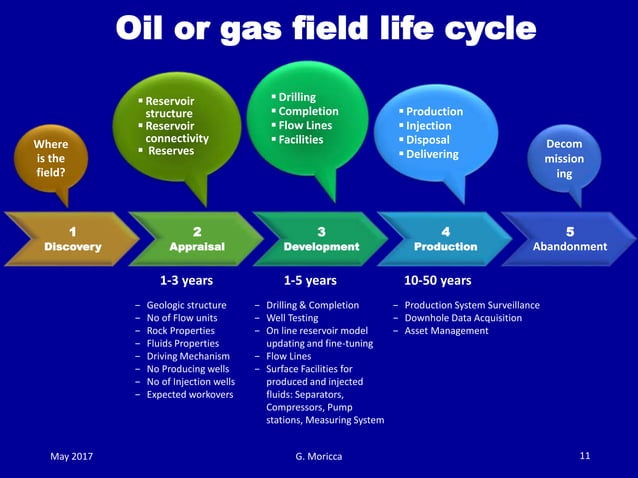 Oil or gas field life cycle

Where is the field?

▪ Reservoir structure
▪ Reservoir connectivity
▪ Reserves

▪ Drilling
▪ Completion
▪ Flow Lines
▪ Facilities

▪ Production
▪ Injection
▪ Disposal
▪ Delivering

Decom mission ing

1
Discovery

2
Appraisal

3
Development

4
Production

5
Abandonment

1-3 years

– Geologic structure
– No of Flow units
– Rock Properties
– Fluids Properties
– Driving Mechanism
– No Producing wells
– No of Injection wells
– Expected workovers

1-5 years

– Drilling & Completion
– Well Testing
– On line reservoir model updating and fine-tuning
– Flow Lines
– Surface Facilities for produced and injected fluids: Separators, Compressors, Pump stations, Measuring System

10-50 years

– Production System Surveillance
– Downhole Data Acquisition
– Asset Management

May 2017

G. Moricca

11